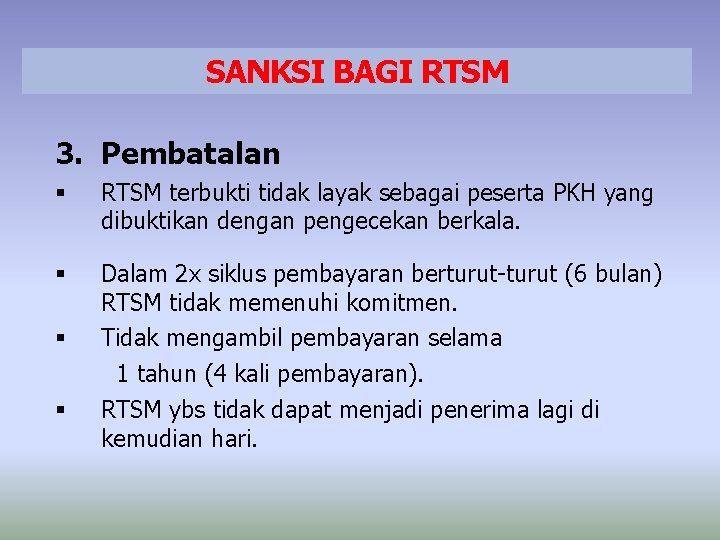 SANKSI BAGI RTSM

3. Pembatalan

▪ RTSM terbukti tidak layak sebagai peserta PKH yang dibuktikan dengan pengecekan berkala.

▪ Dalam 2x siklus pembayaran berturut-turut (6 bulan) RTSM tidak memenuhi komitmen.

▪ Tidak mengambil pembayaran selama 1 tahun (4 kali pembayaran).

▪ RTSM ybs tidak dapat menjadi penerima lagi di kemudian hari.